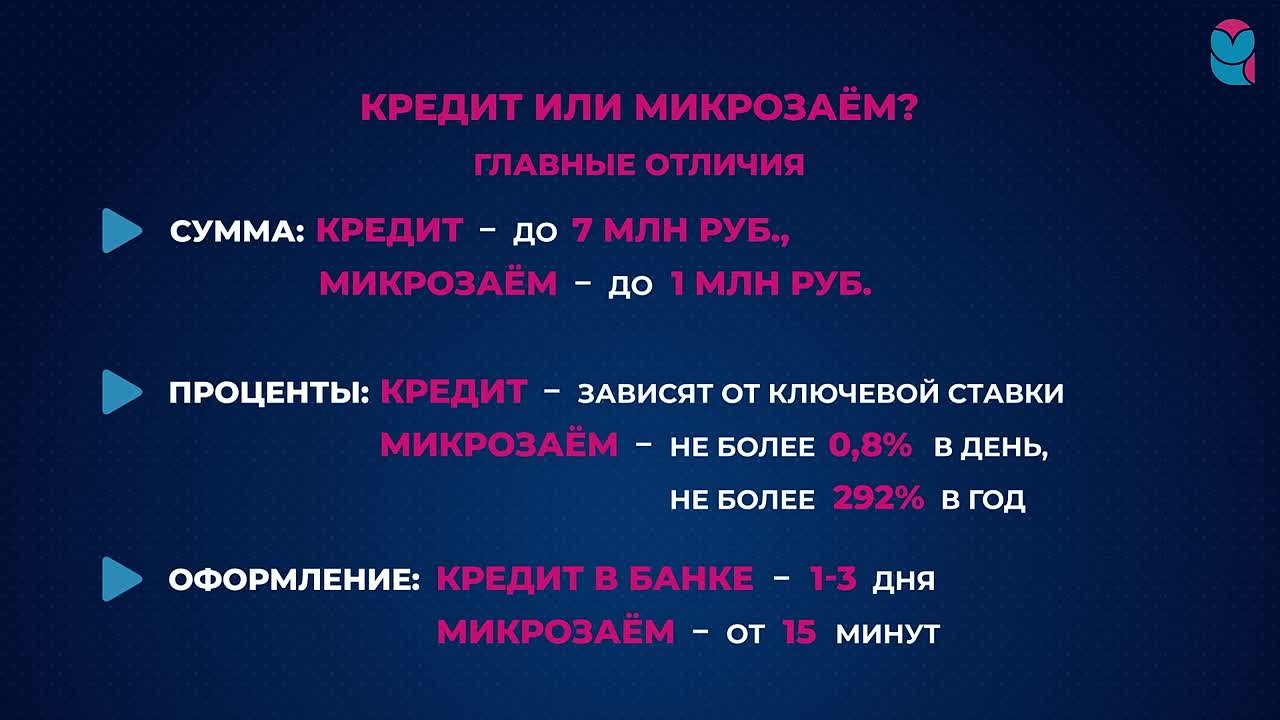 КРЕДИТ ИЛИ МИКРОЗАЁМ?
ГЛАВНЫЕ ОТЛИЧИЯ

СУММА: КРЕДИТ – ДО 7 МЛН РУБ.,
МИКРОЗАЁМ – ДО 1 МЛН РУБ.

ПРОЦЕНТЫ: КРЕДИТ – ЗАВИСЯТ ОТ КЛЮЧЕВОЙ СТАВКИ
МИКРОЗАЁМ – НЕ БОЛЕЕ 0,8% В ДЕНЬ,
НЕ БОЛЕЕ 292% В ГОД

ОФОРМЛЕНИЕ: КРЕДИТ В БАНКЕ – 1-3 ДНЯ
МИКРОЗАЁМ – ОТ 15 МИНУТ